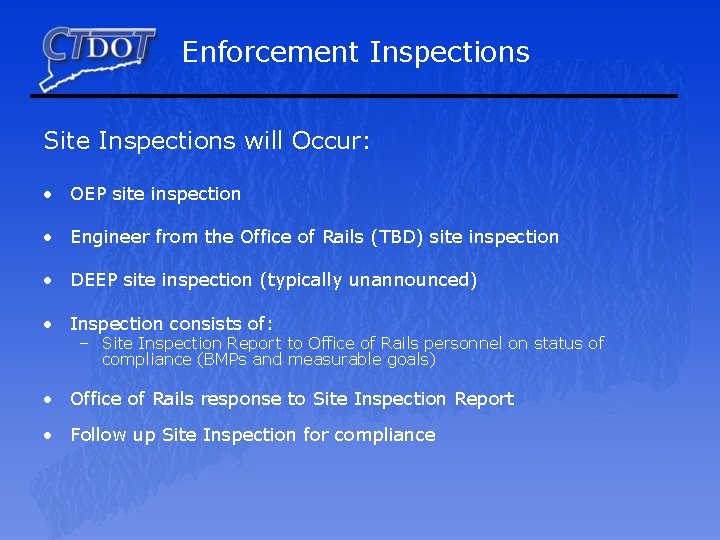 CTDOT

Enforcement Inspections

Site Inspections will Occur:

• OEP site inspection

• Engineer from the Office of Rails (TBD) site inspection

• DEEP site inspection (typically unannounced)

• Inspection consists of:
  – Site Inspection Report to Office of Rails personnel on status of compliance (BMPs and measurable goals)

• Office of Rails response to Site Inspection Report

• Follow up Site Inspection for compliance